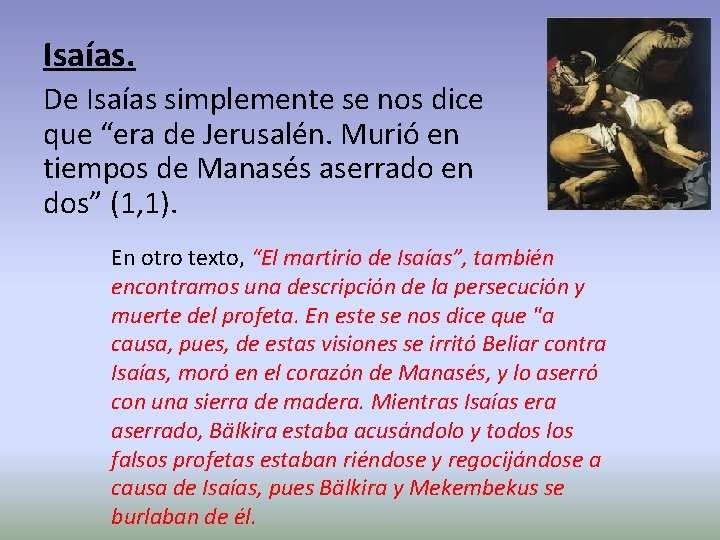 Isaías.

De Isaías simplemente se nos dice que “era de Jerusalén. Murió en tiempos de Manasés aserrado en dos” (1,1).

En otro texto, “El martirio de Isaías”, también encontramos una descripción de la persecución y muerte del profeta. En este se nos dice que "a causa, pues, de estas visiones se irritó Beliar contra Isaías, moró en el corazón de Manasés, y lo aserró con una sierra de madera. Mientras Isaías era aserrado, Bälkira estaba acusándolo y todos los falsos profetas estaban riéndose y regocijándose a causa de Isaías, pues Bälkira y Mekembekus se burlaban de él.